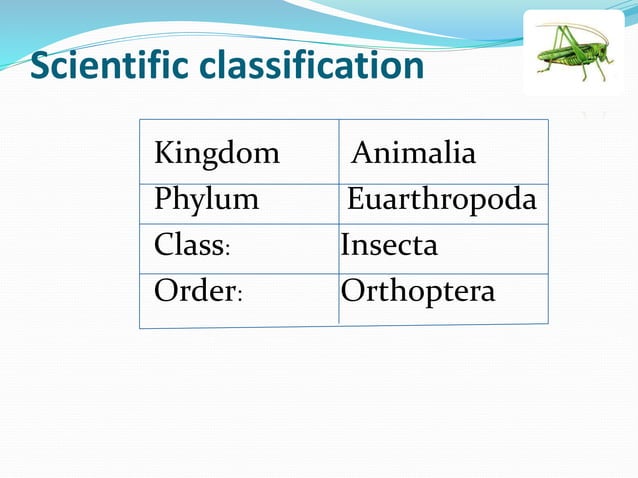 Scientific classification

| Kingdom | Animalia |
|---|---|
| Phylum | Euarthropoda |
| Class: | Insecta |
| Order: | Orthoptera |